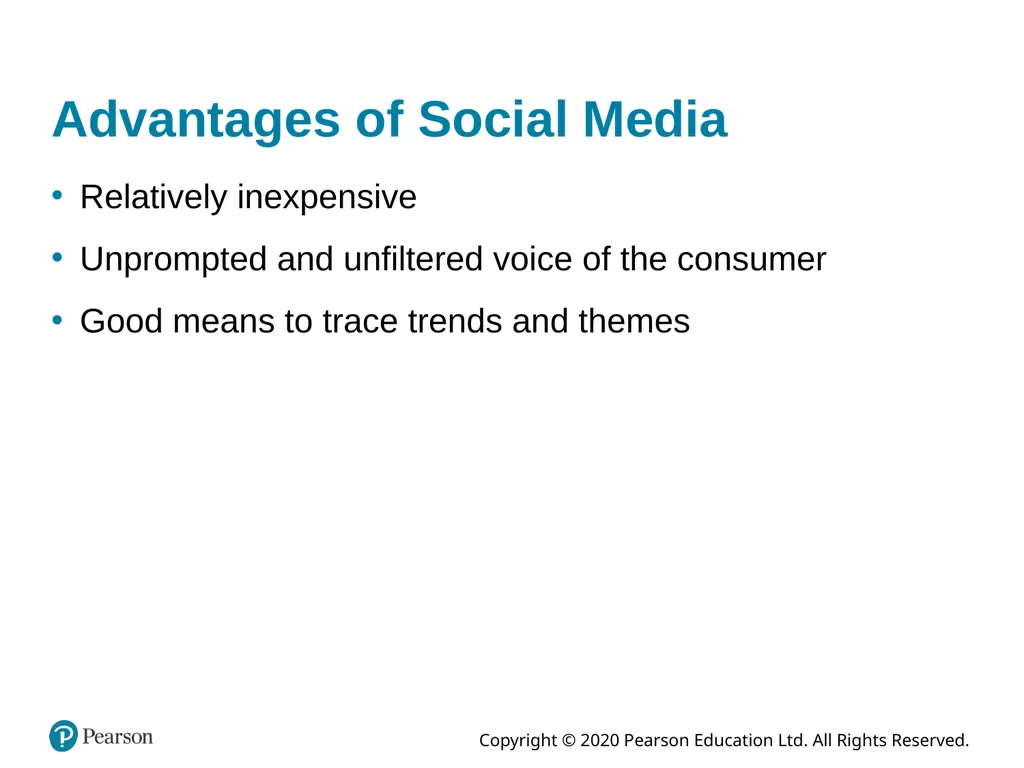 Advantages of Social Media

• Relatively inexpensive

• Unprompted and unfiltered voice of the consumer

• Good means to trace trends and themes

Pearson

Copyright © 2020 Pearson Education Ltd. All Rights Reserved.